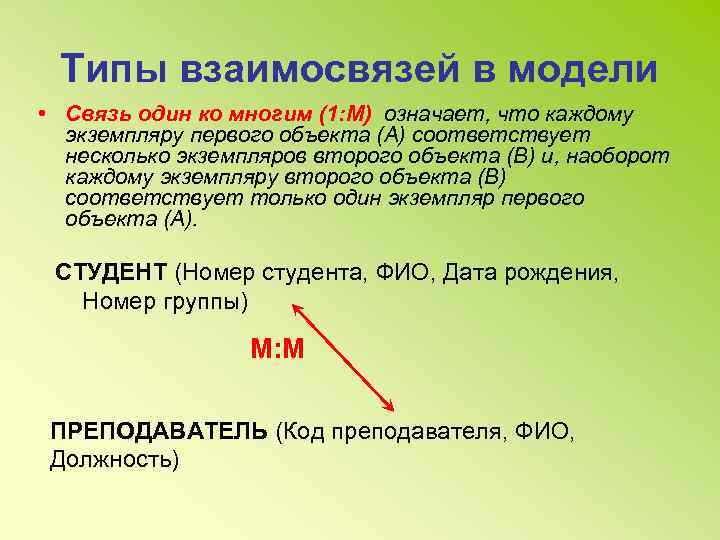 Типы взаимосвязей в модели

• Связь один ко многим (1:М) означает, что каждому экземпляру первого объекта (А) соответствует несколько экземпляров второго объекта (В) и, наоборот каждому экземпляру второго объекта (В) соответствует только один экземпляр первого объекта (А).

СТУДЕНТ (Номер студента, ФИО, Дата рождения, Номер группы)

М:М

ПРЕПОДАВАТЕЛЬ (Код преподавателя, ФИО, Должность)